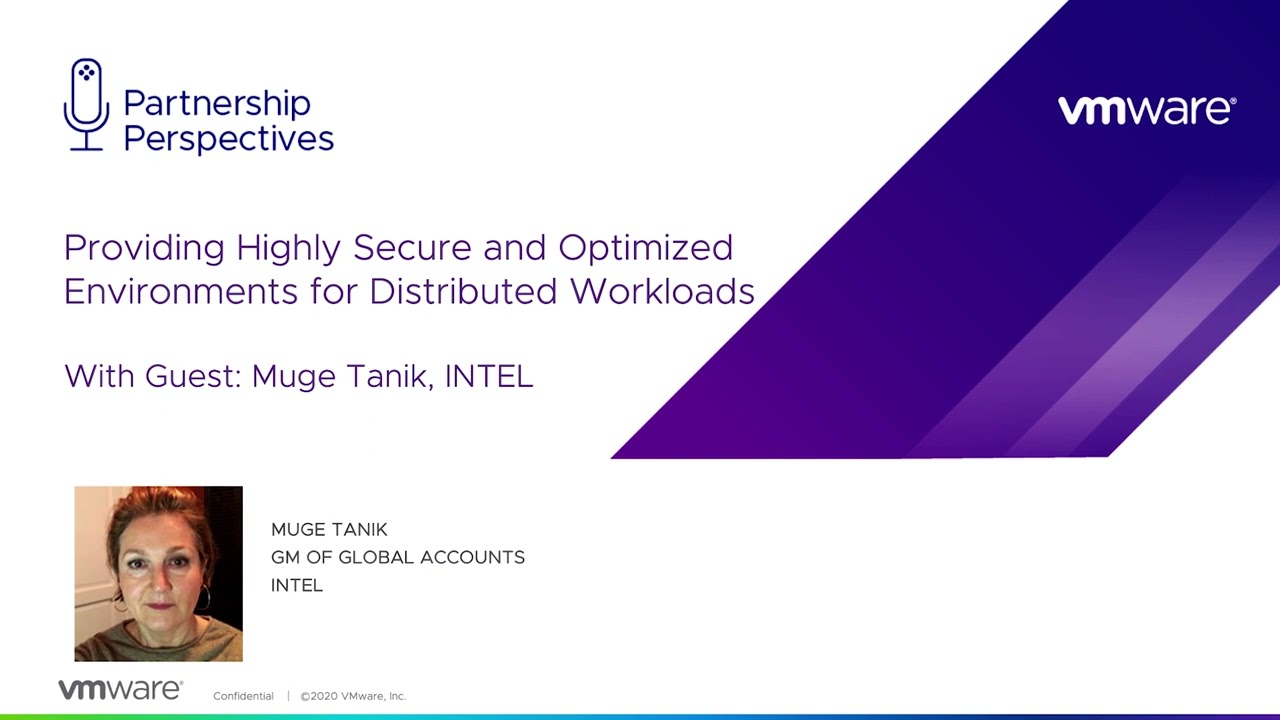 Partnership Perspectives

vmware®

Providing Highly Secure and Optimized Environments for Distributed Workloads

With Guest: Muge Tanik, INTEL

MUGE TANIK
GM OF GLOBAL ACCOUNTS
INTEL

vmware® Confidential | ©2020 VMware, Inc.